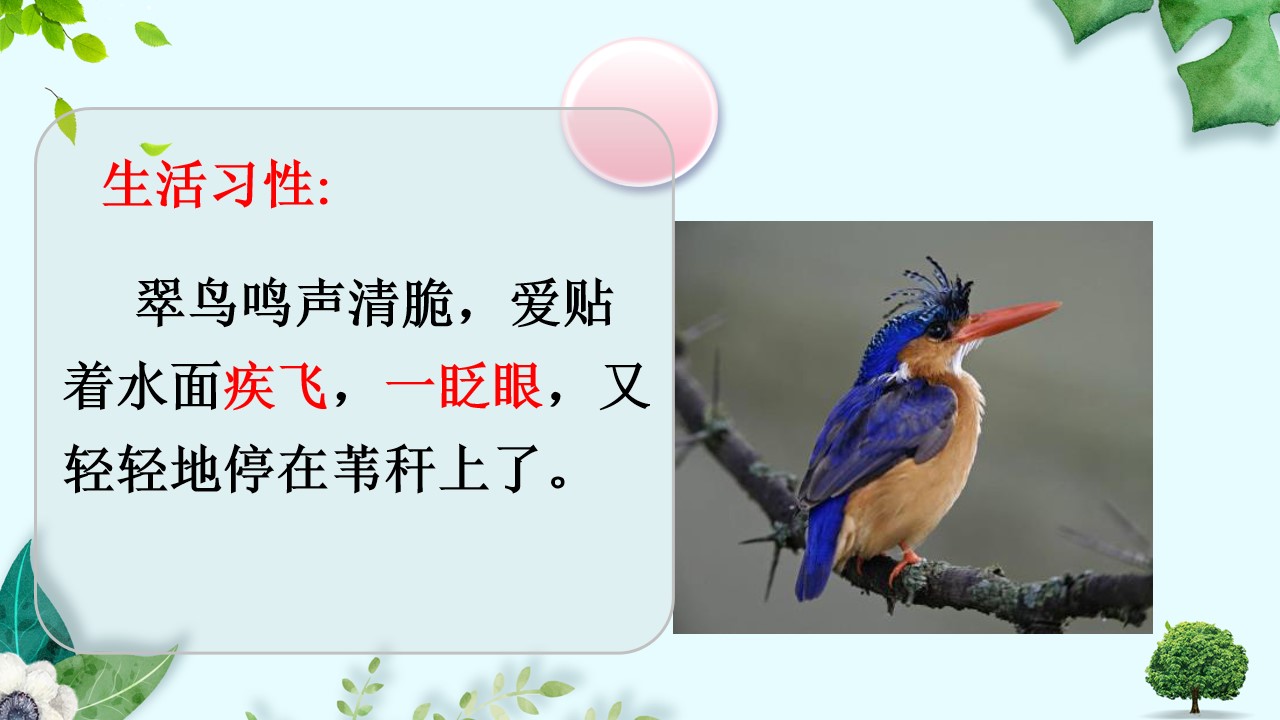 生活习性:

翠鸟鸣声清脆，爱贴着水面疾飞，一眨眼，又轻轻地停在苇秆上了。